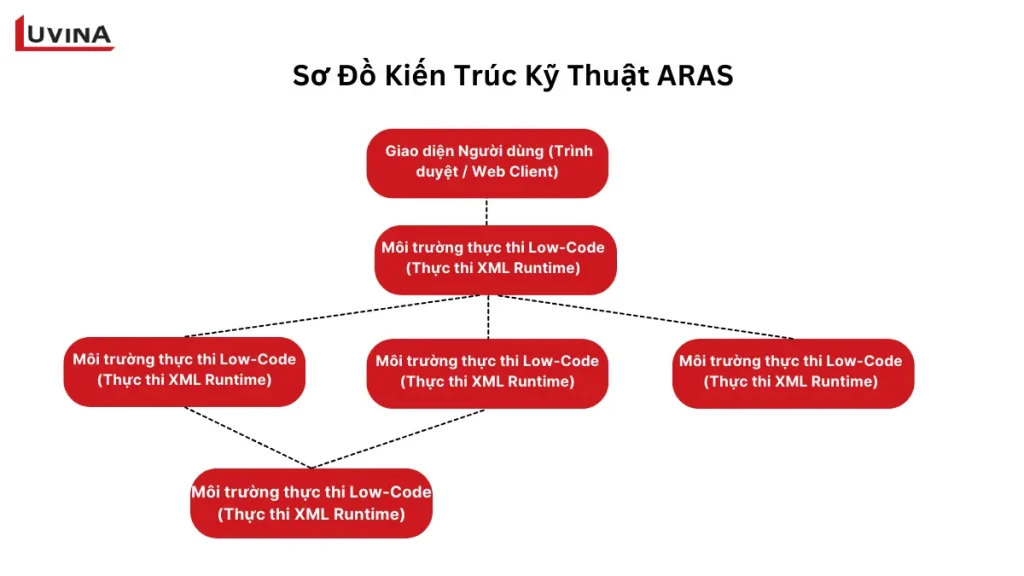 LUVINA

Sơ Đồ Kiến Trúc Kỹ Thuật ARAS

Giao diện Người dùng (Trình duyệt / Web Client)

Môi trường thực thi Low-Code (Thực thi XML Runtime)

Môi trường thực thi Low-Code (Thực thi XML Runtime)

Môi trường thực thi Low-Code (Thực thi XML Runtime)

Môi trường thực thi Low-Code (Thực thi XML Runtime)

Môi trường thực thi Low-Code (Thực thi XML Runtime)